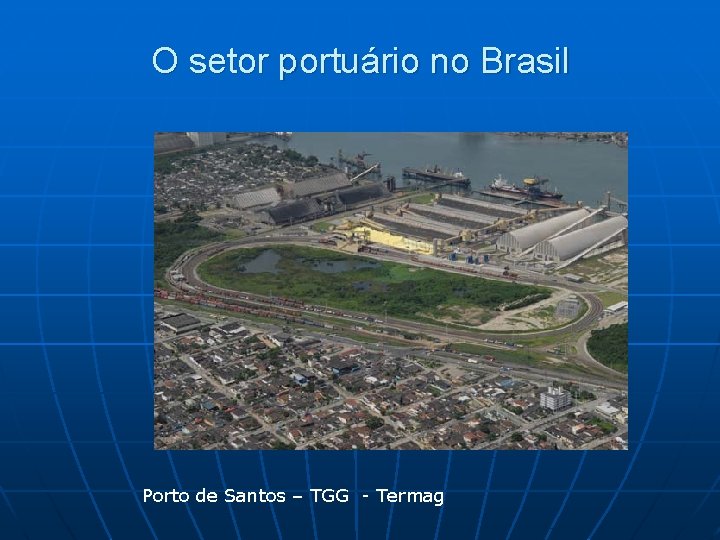 O setor portuário no Brasil

Porto de Santos – TGG - Termag